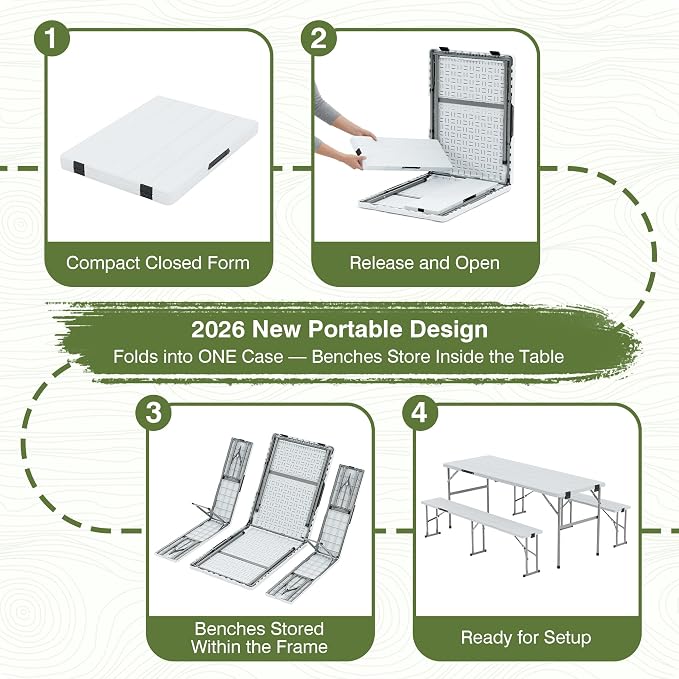 1

Compact Closed Form

2

Release and Open

2026 New Portable Design
Folds into ONE Case — Benches Store Inside the Table

3

Benches Stored Within the Frame

4

Ready for Setup